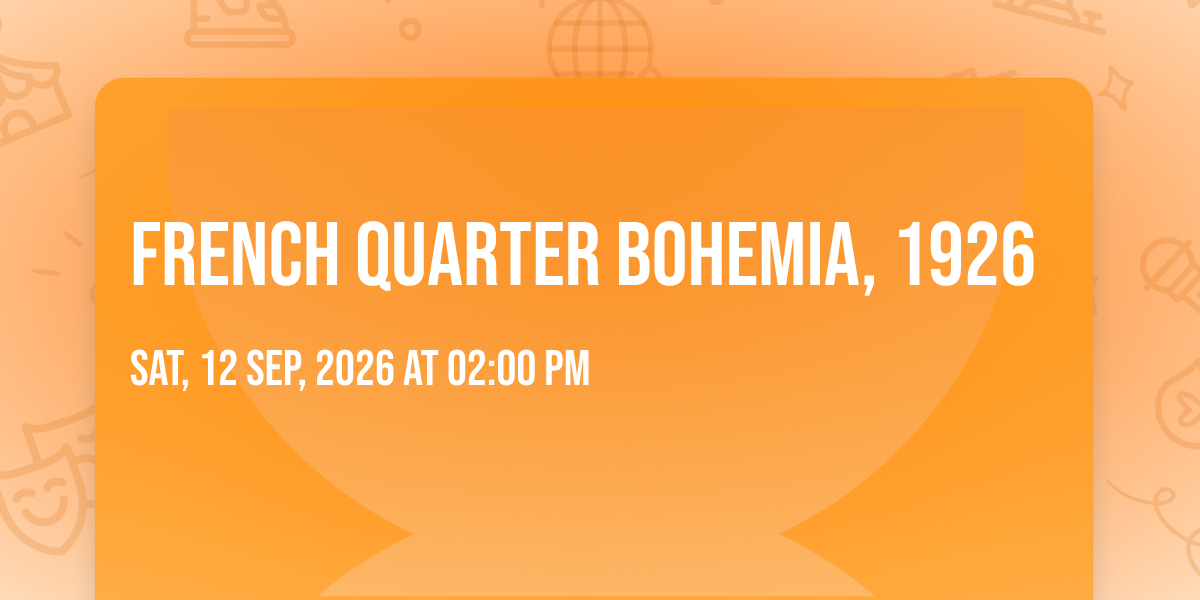 FRENCH QUARTER BOHEMIA, 1926

SAT, 12 SEP, 2026 AT 02:00 PM